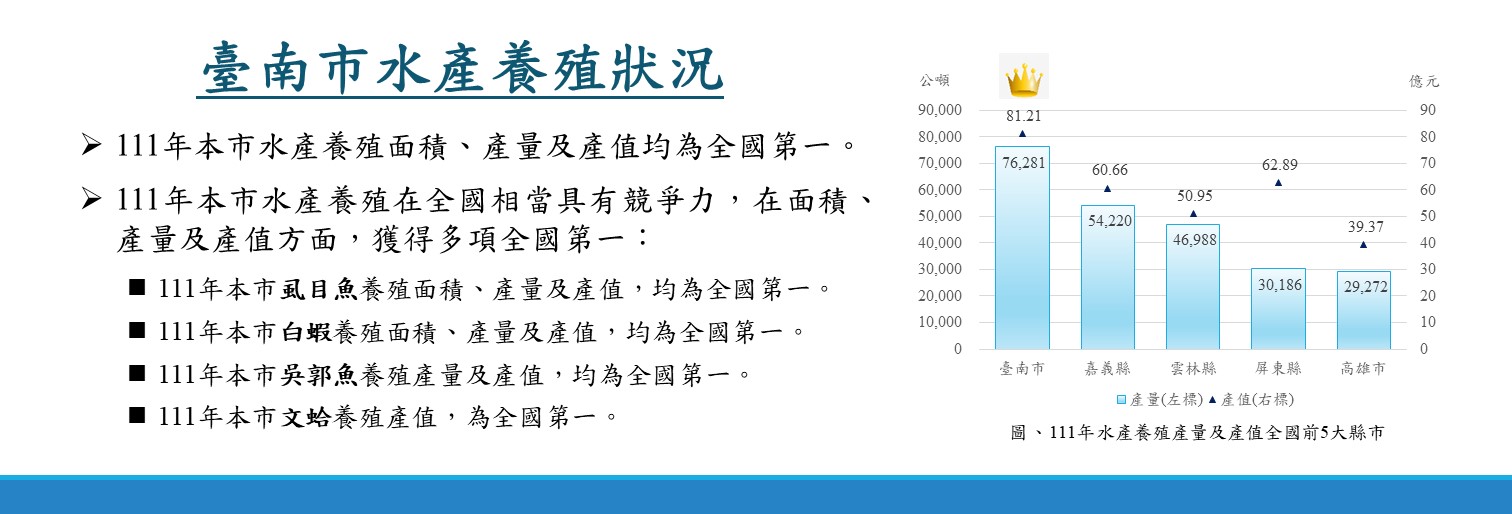 臺南市水產養殖狀況

➢ 111年本市水產養殖面積、產量及產值均為全國第一。

➢ 111年本市水產養殖在全國相當具有競爭力，在面積、產量及產值方面，獲得多項全國第一：

■ 111年本市虱目魚養殖面積、產量及產值，均為全國第一。

■ 111年本市白蝦養殖面積、產量及產值，均為全國第一。

■ 111年本市吳郭魚養殖產量及產值，均為全國第一。

■ 111年本市文蛤養殖產值，為全國第一。

公噸

億元

90,000
80,000
70,000
60,000
50,000
40,000
30,000
20,000
10,000
0

90
80
70
60
50
40
30
20
10
0

81.21
76,281
60.66
54,220
50.95
46,988
62.89
30,186
39.37
29,272

臺南市 嘉義縣 雲林縣 屏東縣 高雄市

產量(左標) ▲產值(右標)

圖、111年水產養殖產量及產值全國前5大縣市